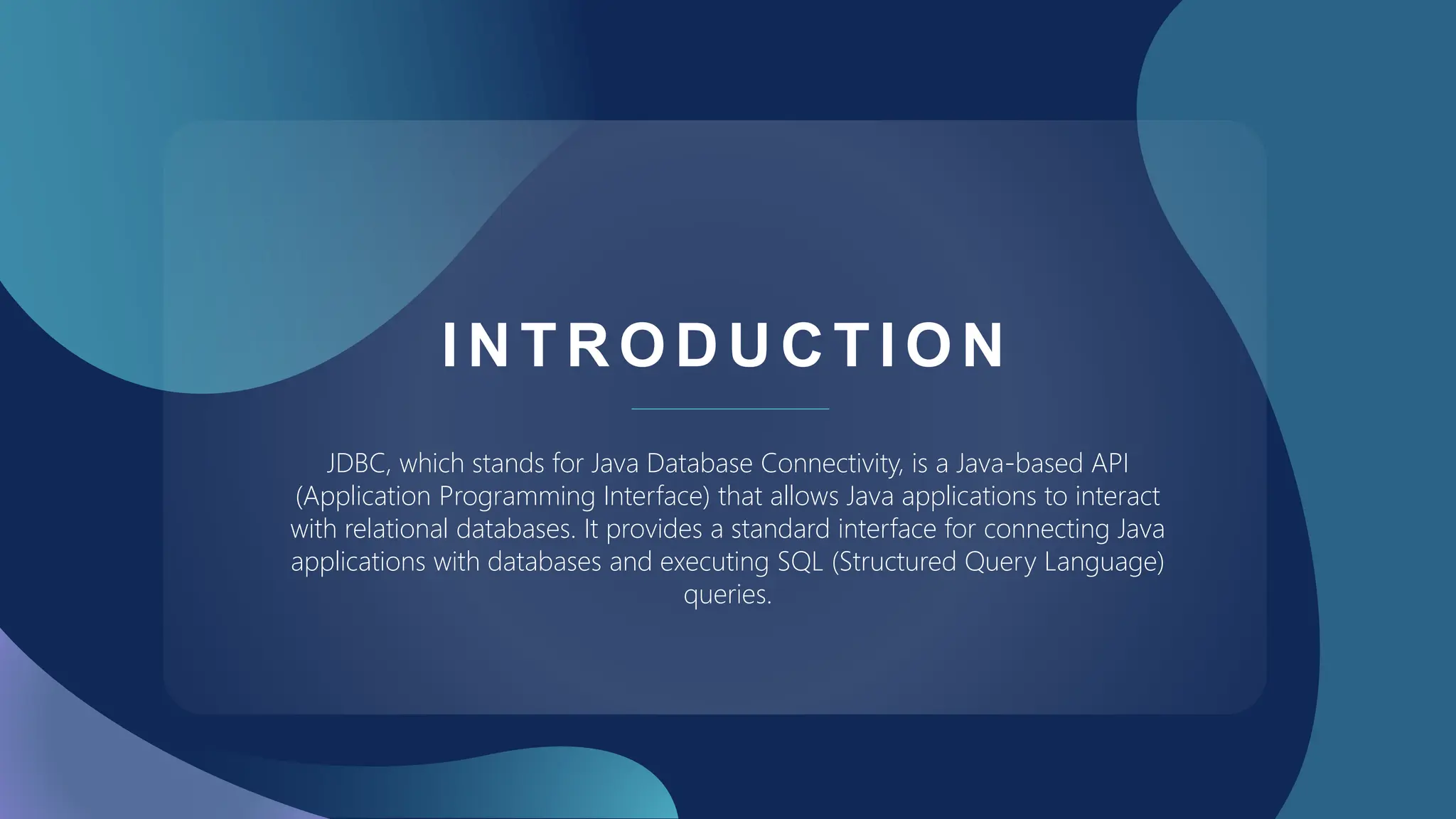 INTRODUCTION

JDBC, which stands for Java Database Connectivity, is a Java-based API (Application Programming Interface) that allows Java applications to interact with relational databases. It provides a standard interface for connecting Java applications with databases and executing SQL (Structured Query Language) queries.